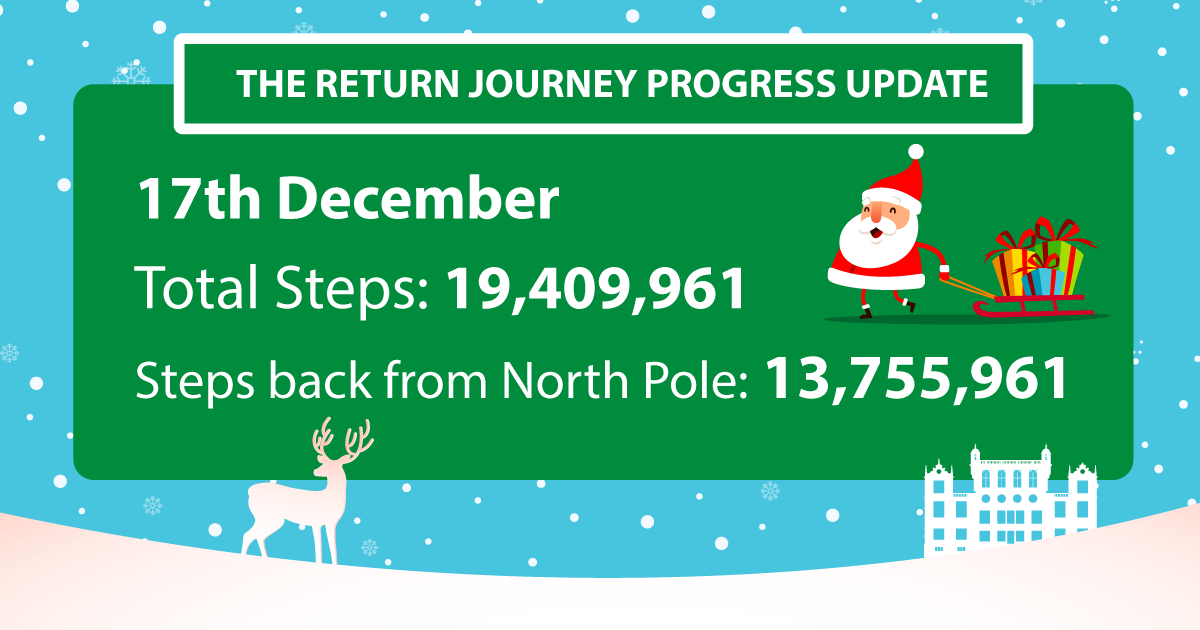 THE RETURN JOURNEY PROGRESS UPDATE

17th December

Total Steps: 19,409,961

Steps back from North Pole: 13,755,961